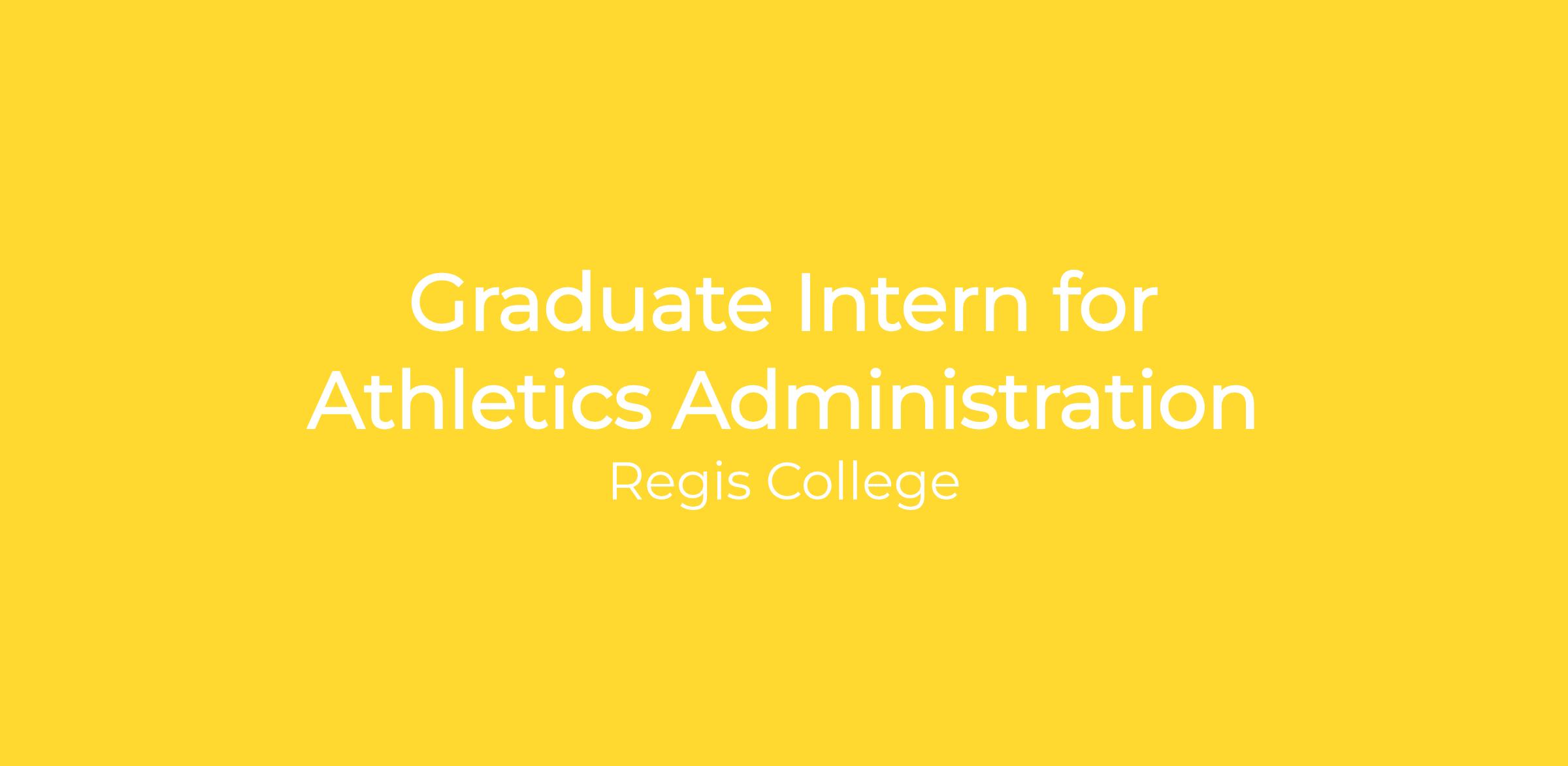 Graduate Intern for Athletics Administration

Regis College